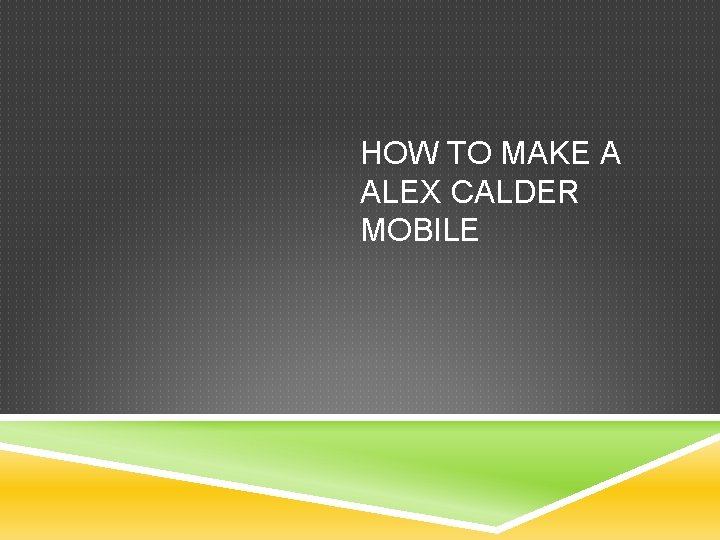 HOW TO MAKE A ALEX CALDER MOBILE